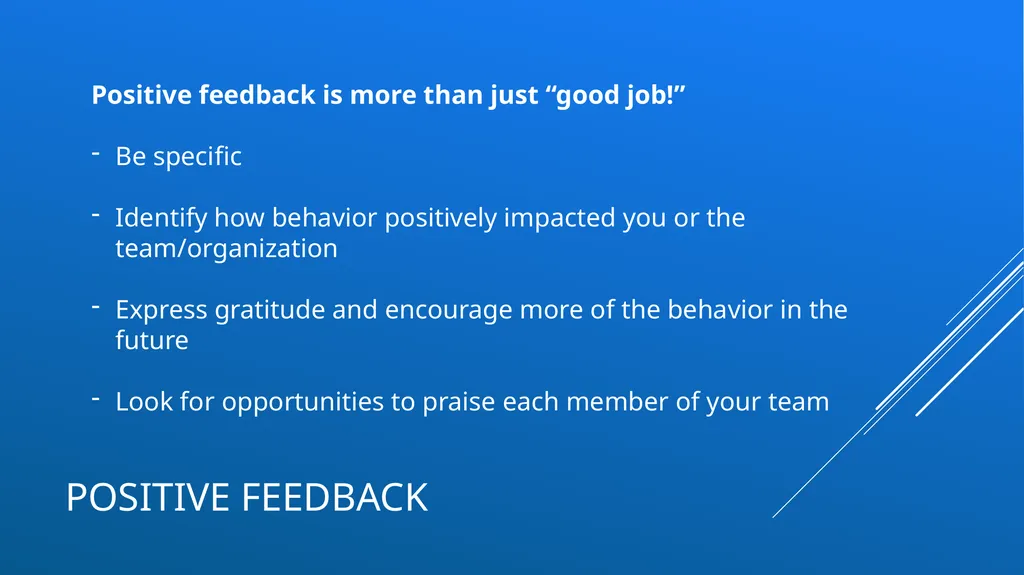 Positive feedback is more than just “good job!”

- Be specific

- Identify how behavior positively impacted you or the team/organization

- Express gratitude and encourage more of the behavior in the future

- Look for opportunities to praise each member of your team

POSITIVE FEEDBACK